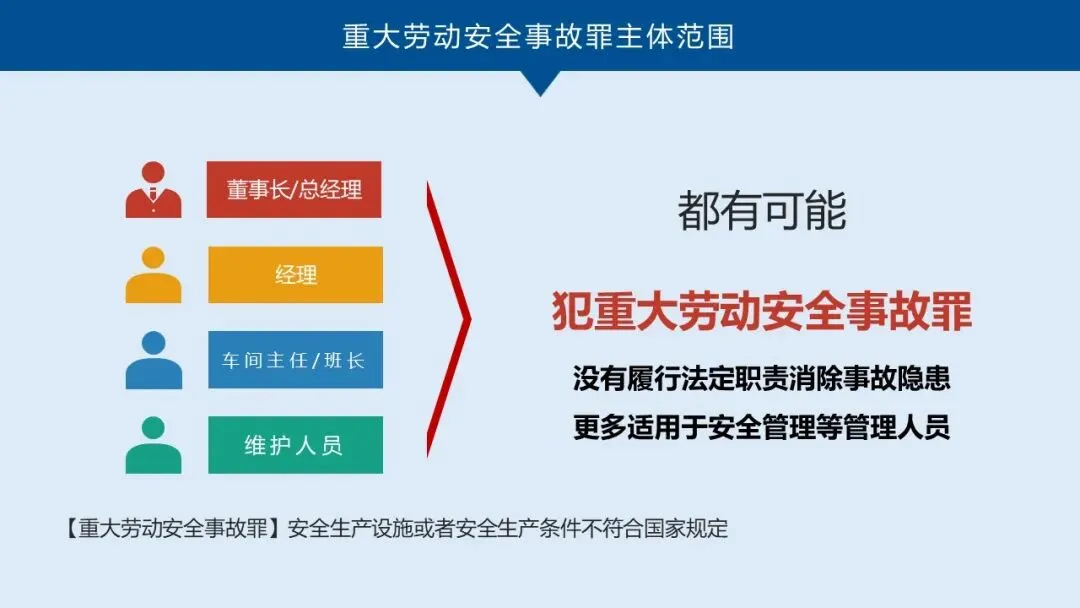 重大劳动安全事故罪主体范围

董事长/总经理

经理

车间主任/班长

维护人员

都有可能

犯重大劳动安全事故罪

没有履行法定职责消除事故隐患

更多适用于安全管理等管理人员

【重大劳动安全事故罪】安全生产设施或者安全生产条件不符合国家规定